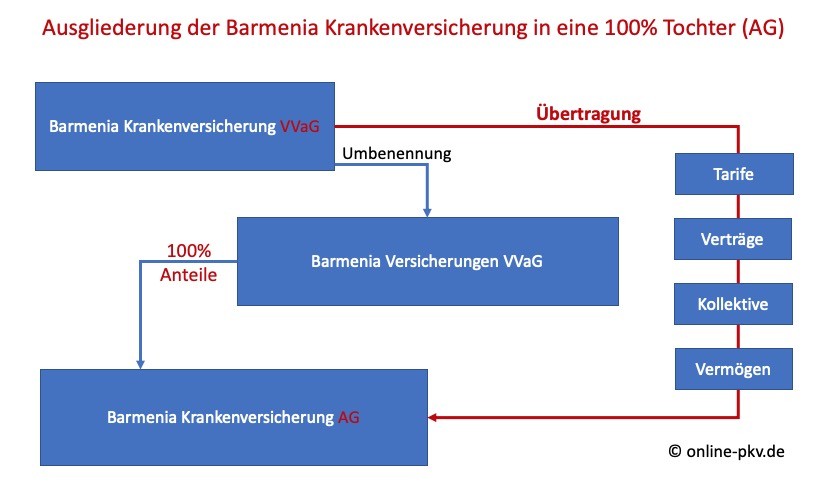 Ausgliederung der Barmenia Krankenversicherung in eine 100% Tochter (AG)

Barmenia Krankenversicherung VVaG

Übertragung

Umbenennung

Tarife

Verträge

100% Anteile

Barmenia Versicherungen VVaG

Kollektive

Vermögen

Barmenia Krankenversicherung AG

© online-pkv.de